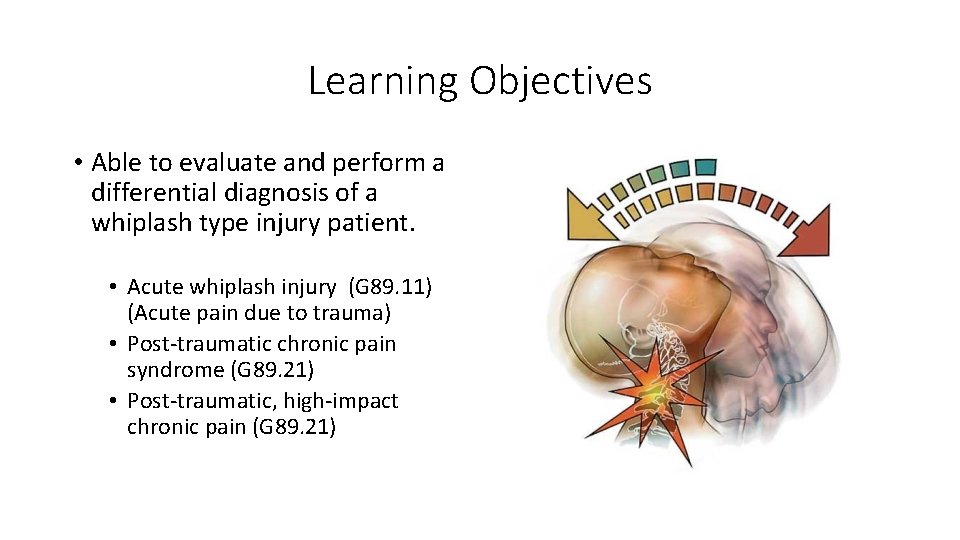 Learning Objectives

• Able to evaluate and perform a differential diagnosis of a whiplash type injury patient.

• Acute whiplash injury (G89.11) (Acute pain due to trauma)
• Post-traumatic chronic pain syndrome (G89.21)
• Post-traumatic, high-impact chronic pain (G89.21)